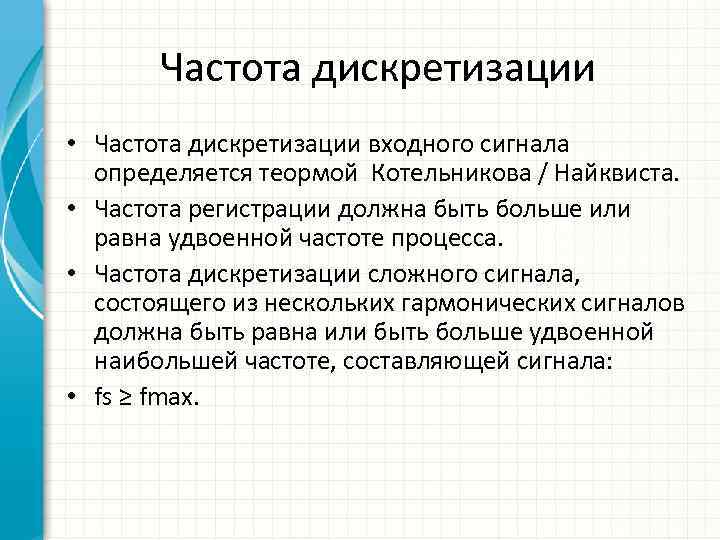 Частота дискретизации

• Частота дискретизации входного сигнала определяется теормой  Котельникова / Найквиста.
• Частота регистрации должна быть больше или равна удвоенной частоте процесса.
• Частота дискретизации сложного сигнала, состоящего из нескольких гармонических сигналов должна быть равна или быть больше удвоенной наибольшей частоте, составляющей сигнала:
• fs ≥ fmax.